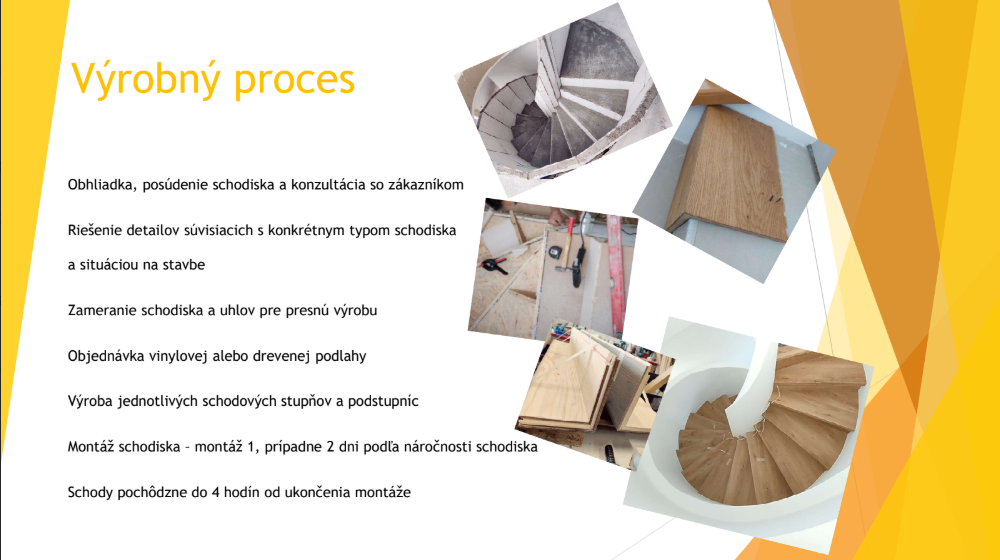 Výrobný proces

Obhliadka, posúdenie schodiska a konzultácia so zákazníkom

Riešenie detailov súvisiacich s konkrétnym typom schodiska

a situáciou na stavbe

Zameranie schodiska a uhlov pre presnú výrobu

Objednávka vinylovej alebo drevenej podlahy

Výroba jednotlivých schodových stupňov a podstupníc

Montáž schodiska – montáž 1, prípadne 2 dni podľa náročnosti schodiska

Schody pochôdzne do 4 hodín od ukončenia montáže